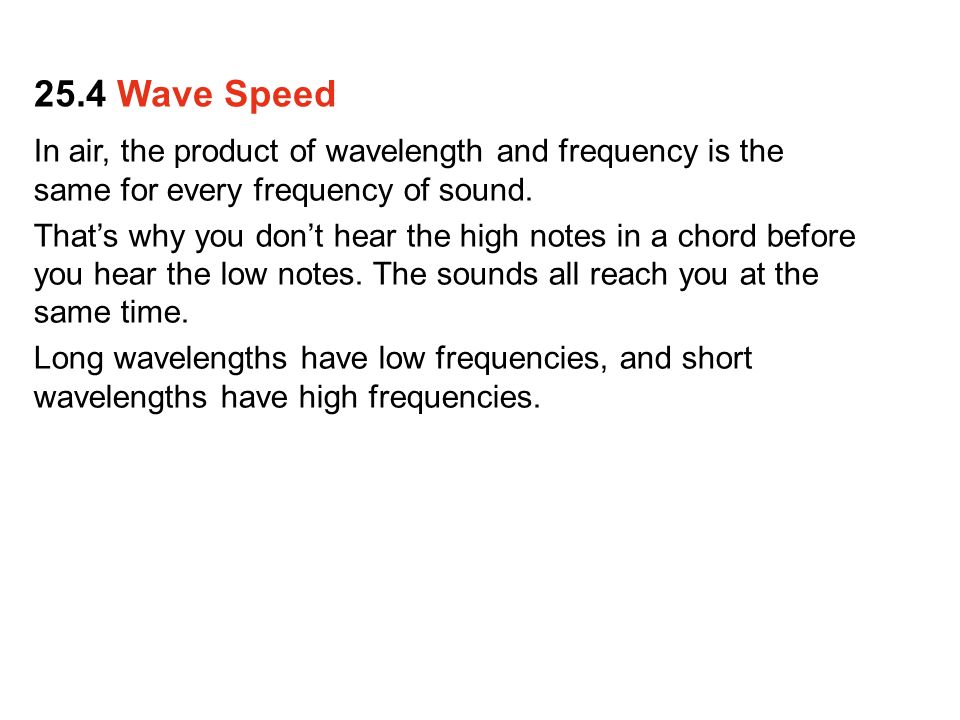 25.4 Wave Speed

In air, the product of wavelength and frequency is the same for every frequency of sound.

That’s why you don’t hear the high notes in a chord before you hear the low notes. The sounds all reach you at the same time.

Long wavelengths have low frequencies, and short wavelengths have high frequencies.